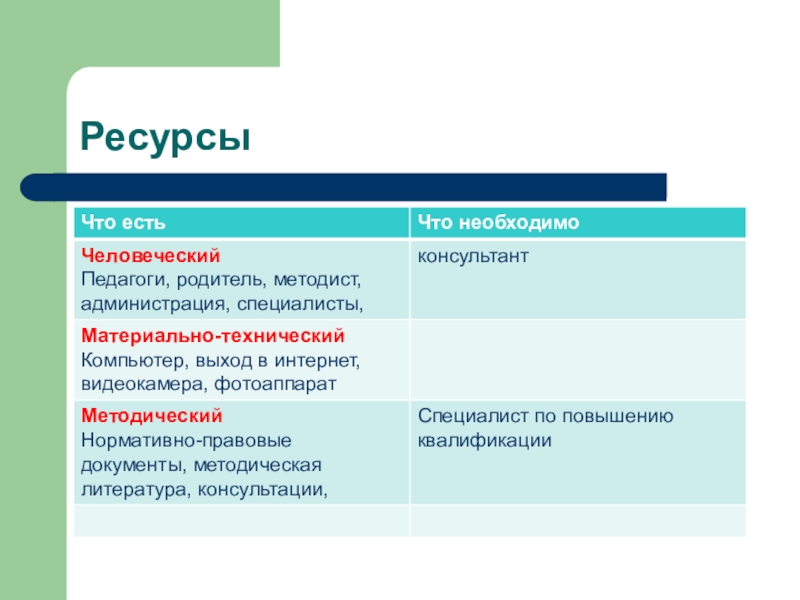 Ресурсы

| Что есть | Что необходимо |
|---|---|
| Человеческий Педагоги, родитель, методист, администрация, специалисты, | консультант |
| Материально-технический Компьютер, выход в интернет, видеокамера, фотоаппарат | |
| Методический Нормативно-правовые документы, методическая литература, консультации, | Специалист по повышению квалификации |
| | |